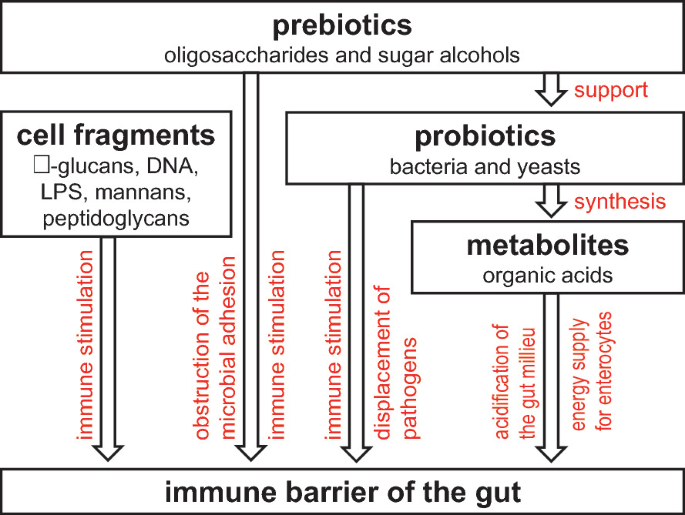 prebiotics
oligosaccharides and sugar alcohols

support

cell fragments
□-glucans, DNA, LPS, mannans, peptidoglycans

probiotics
bacteria and yeasts

synthesis

metabolites
organic acids

immune stimulation

obstruction of the microbial adhesion

immune stimulation

immune stimulation

displacement of pathogens

acidification of the gut millieu

energy supply for enterocytes

immune barrier of the gut